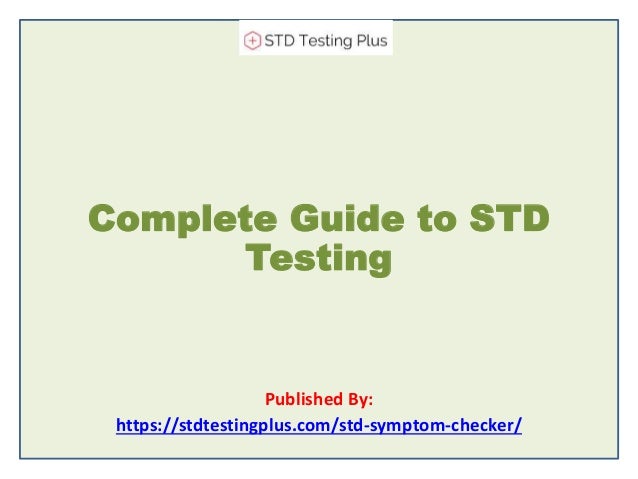 STD Testing Plus

Complete Guide to STD Testing

Published By:
https://stdtestingplus.com/std-symptom-checker/